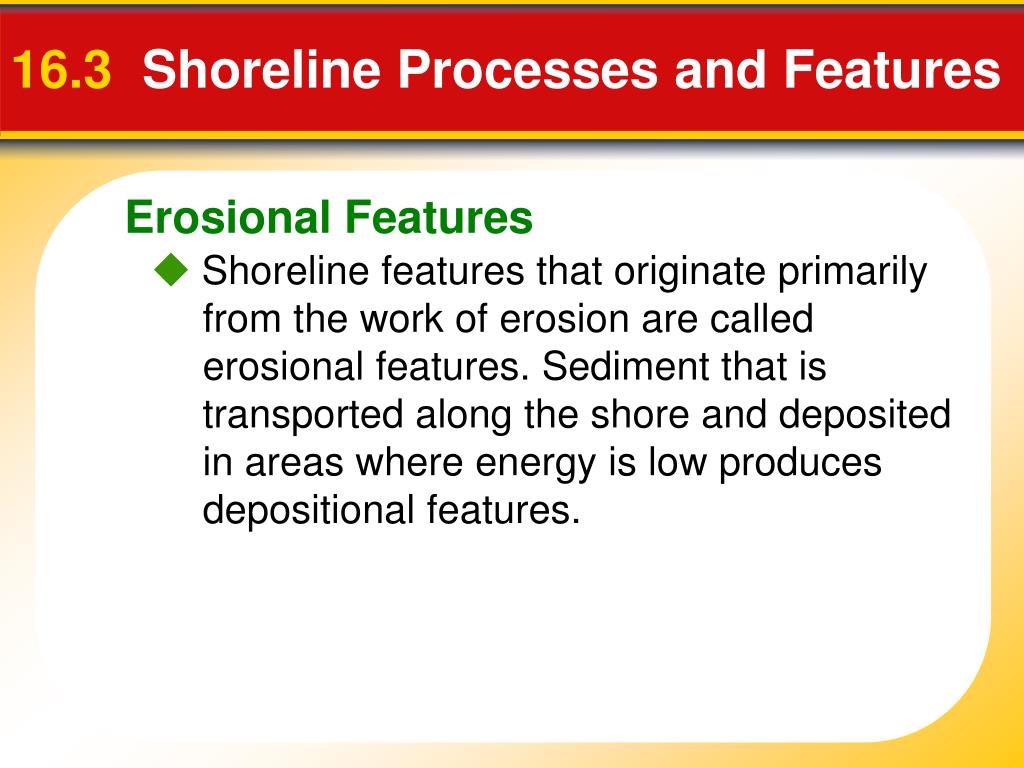 16.3 Shoreline Processes and Features

Erosional Features

◆ Shoreline features that originate primarily from the work of erosion are called erosional features. Sediment that is transported along the shore and deposited in areas where energy is low produces depositional features.